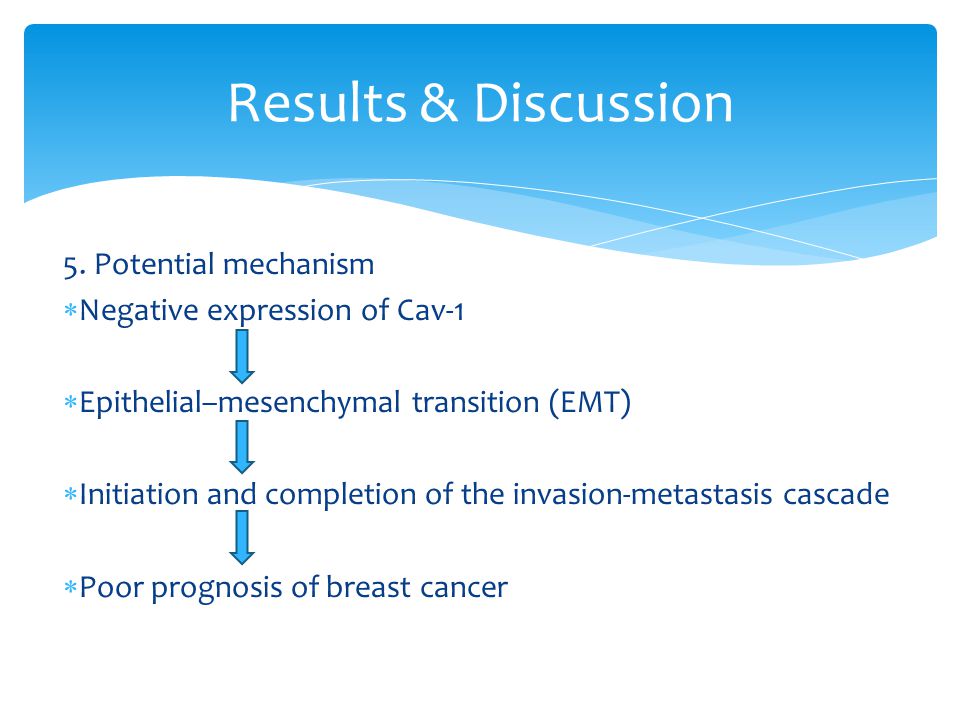 Results & Discussion

5. Potential mechanism

∗Negative expression of Cav-1

∗Epithelial–mesenchymal transition (EMT)

∗Initiation and completion of the invasion-metastasis cascade

∗Poor prognosis of breast cancer